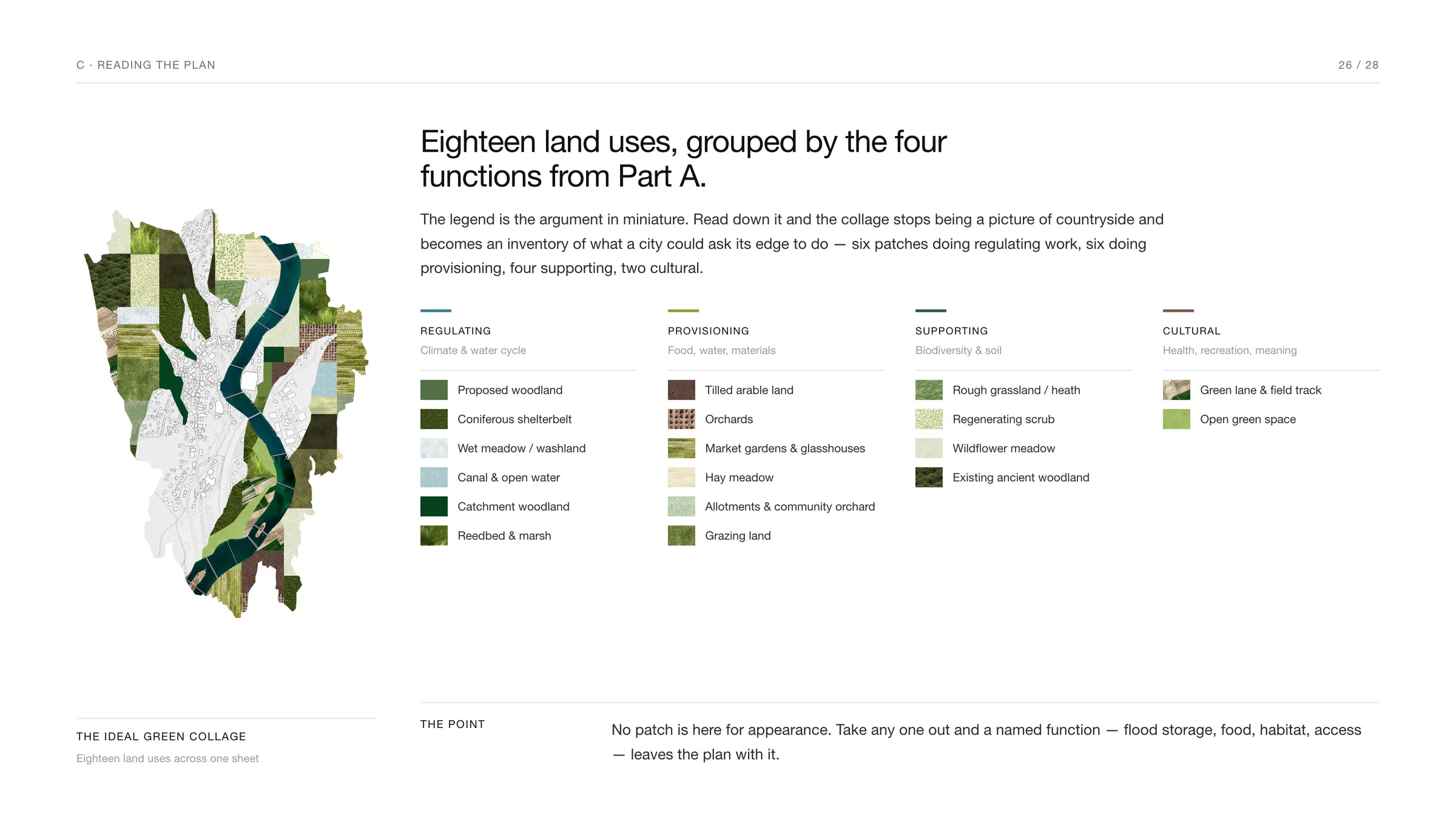 C · READING THE PLAN

26 / 28

Eighteen land uses, grouped by the four functions from Part A.

The legend is the argument in miniature. Read down it and the collage stops being a picture of countryside and becomes an inventory of what a city could ask its edge to do — six patches doing regulating work, six doing provisioning, four supporting, two cultural.

REGULATING
Climate & water cycle

Proposed woodland
Coniferous shelterbelt
Wet meadow / washland
Canal & open water
Catchment woodland
Reedbed & marsh

PROVISIONING
Food, water, materials

Tilled arable land
Orchards
Market gardens & glasshouses
Hay meadow
Allotments & community orchard
Grazing land

SUPPORTING
Biodiversity & soil

Rough grassland / heath
Regenerating scrub
Wildflower meadow
Existing ancient woodland

CULTURAL
Health, recreation, meaning

Green lane & field track
Open green space

THE IDEAL GREEN COLLAGE
Eighteen land uses across one sheet

THE POINT

No patch is here for appearance. Take any one out and a named function — flood storage, food, habitat, access — leaves the plan with it.